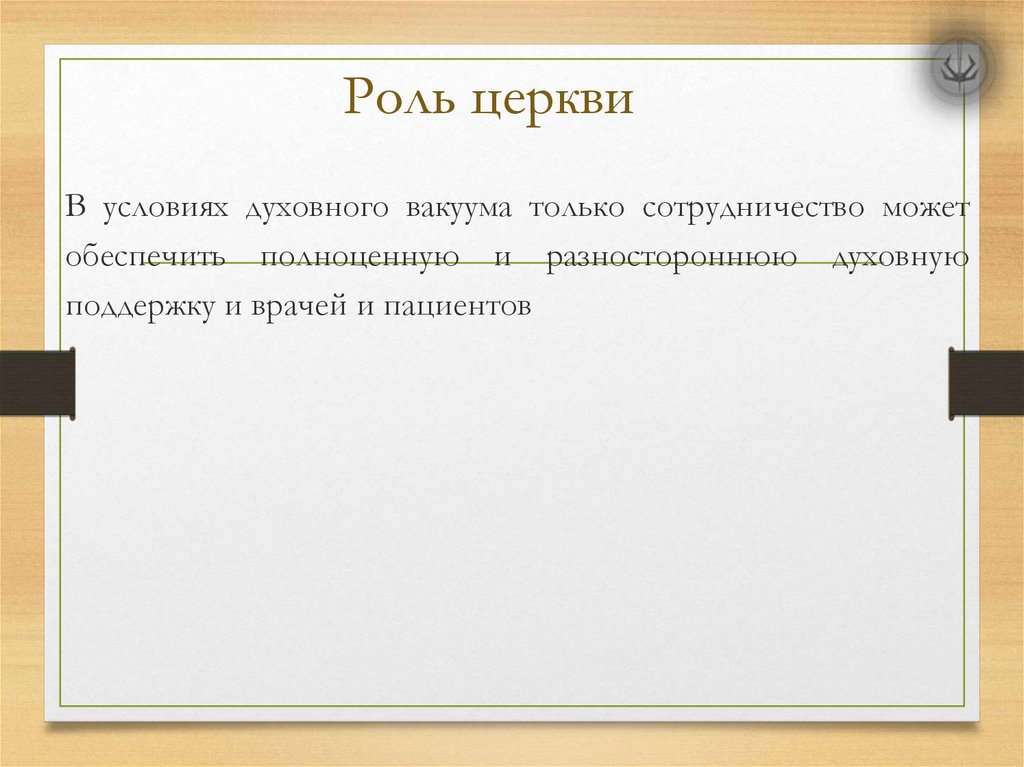 Роль церкви

В условиях духовного вакуума только сотрудничество может обеспечить полноценную и разностороннюю духовную поддержку и врачей и пациентов